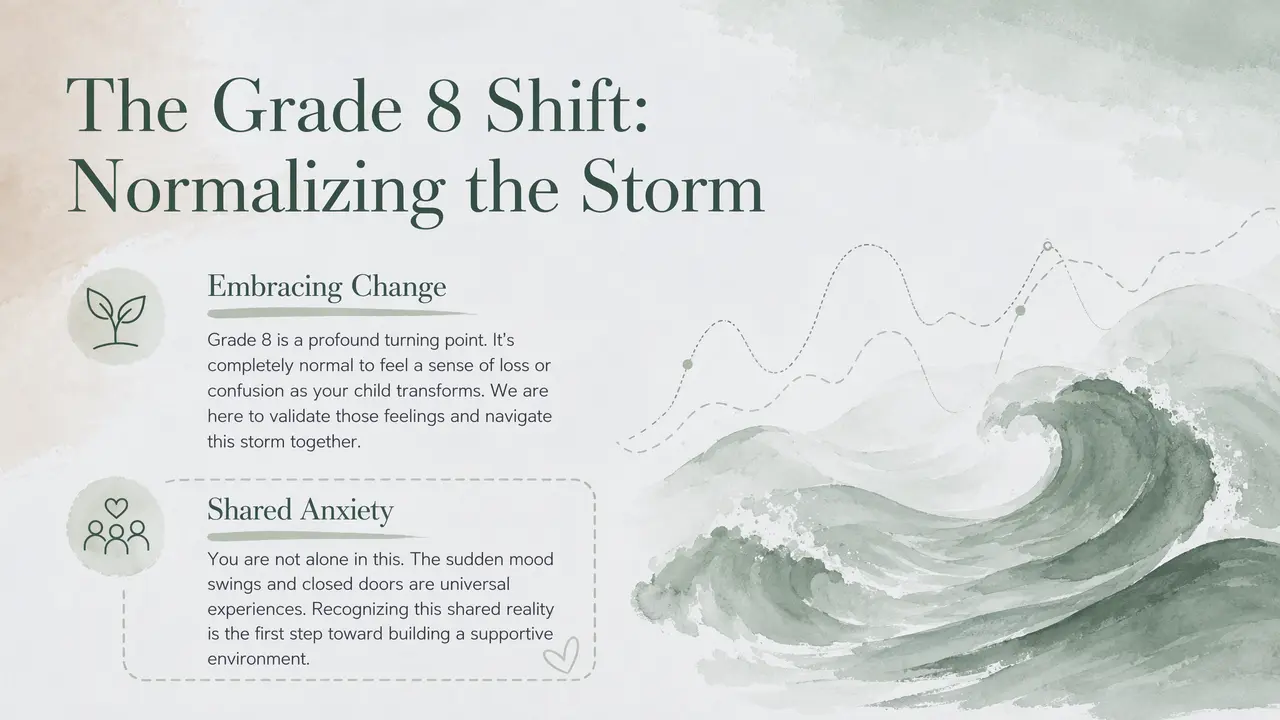 The Grade 8 Shift: Normalizing the Storm

Embracing Change

Grade 8 is a profound turning point. It's completely normal to feel a sense of loss or confusion as your child transforms. We are here to validate those feelings and navigate this storm together.

Shared Anxiety

You are not alone in this. The sudden mood swings and closed doors are universal experiences. Recognizing this shared reality is the first step toward building a supportive environment.